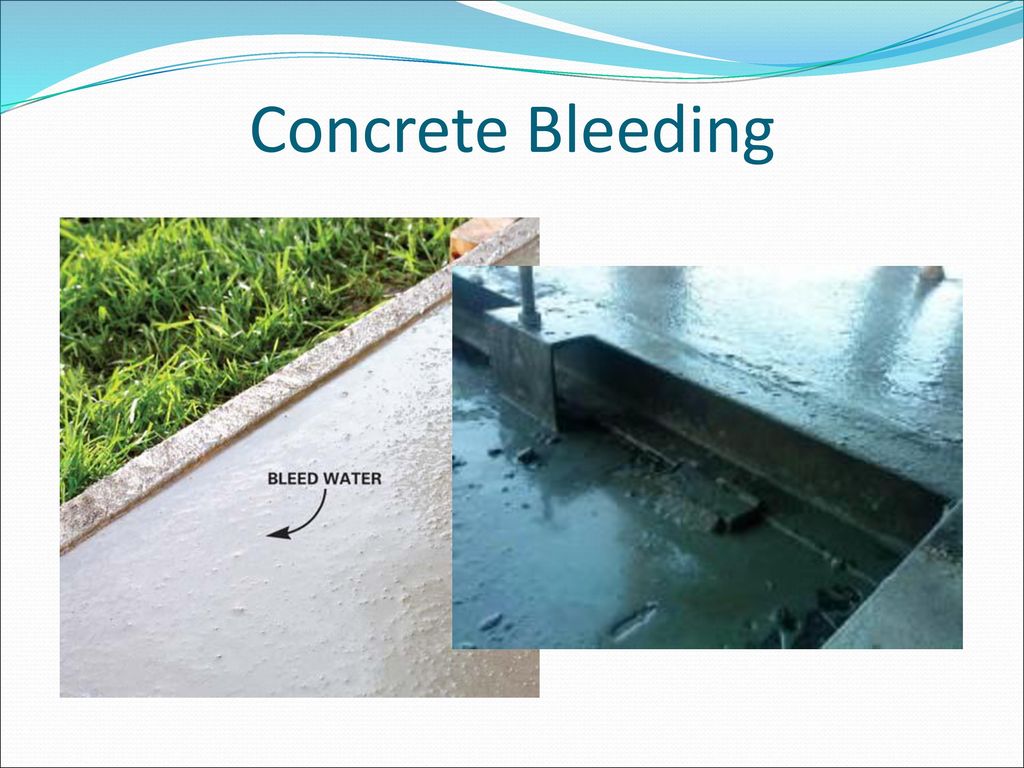 Concrete Bleeding

BLEED WATER